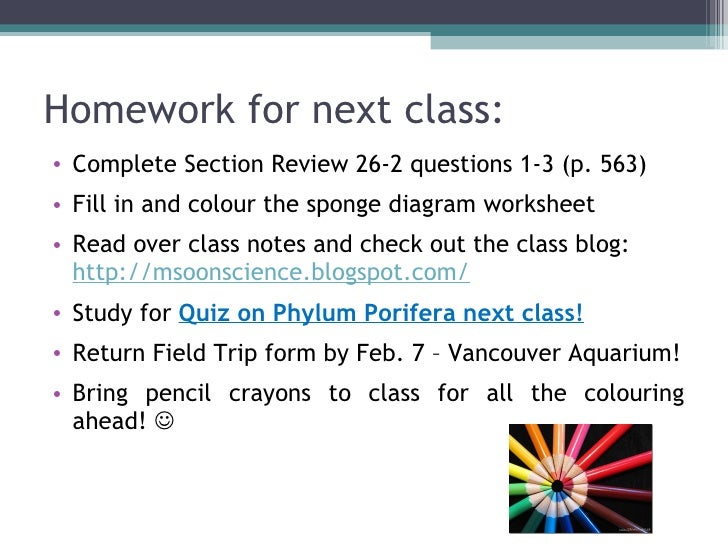 Homework for next class:

• Complete Section Review 26-2 questions 1-3 (p. 563)
• Fill in and colour the sponge diagram worksheet
• Read over class notes and check out the class blog: http://msoonscience.blogspot.com/
• Study for Quiz on Phylum Porifera next class!
• Return Field Trip form by Feb. 7 – Vancouver Aquarium!
• Bring pencil crayons to class for all the colouring ahead! ☺